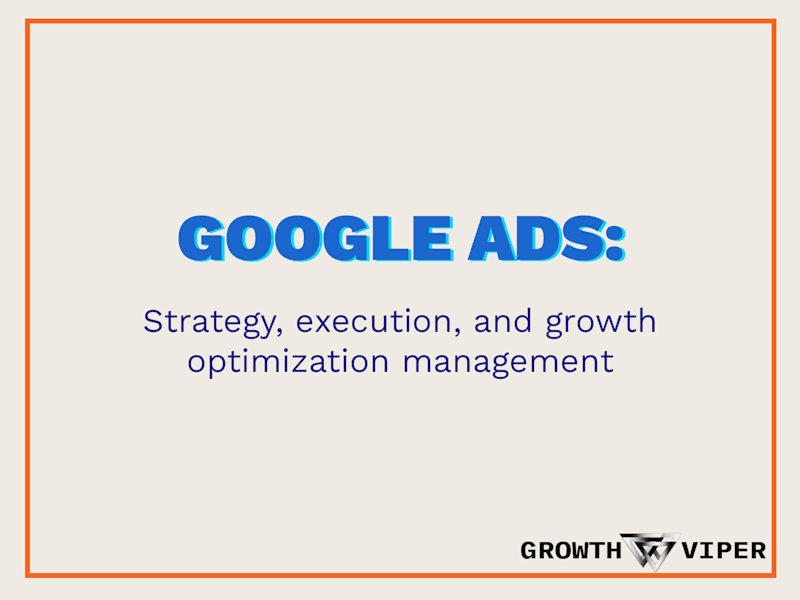 GOOGLE ADS:

Strategy, execution, and growth optimization management

GROWTH VIPER